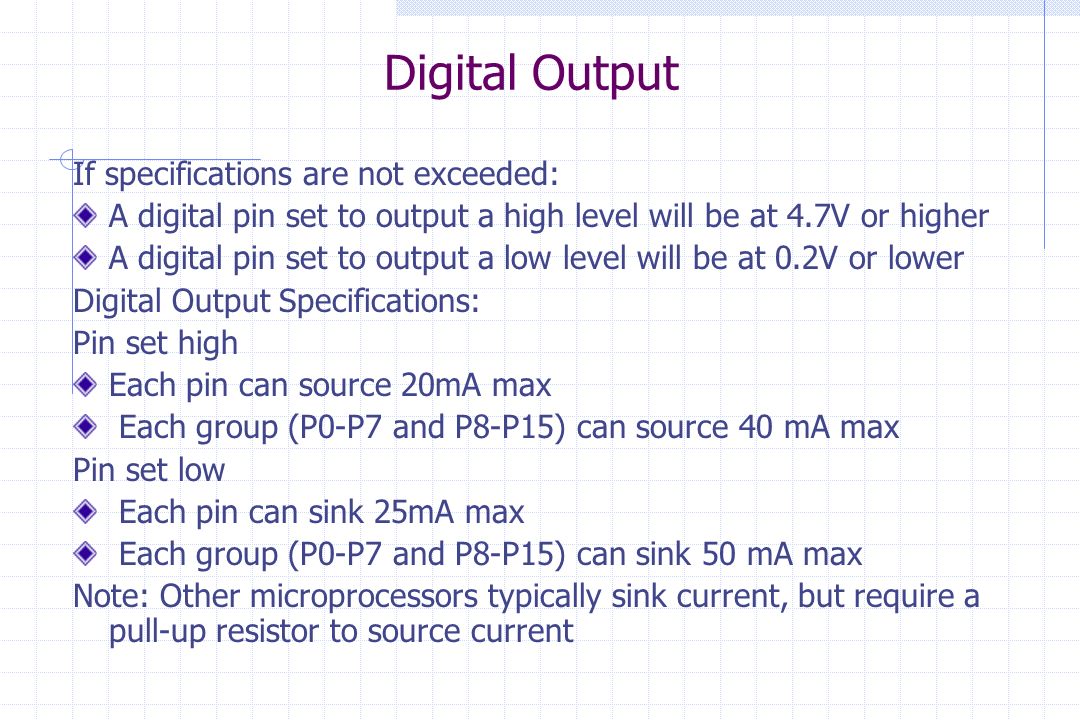 Digital Output

If specifications are not exceeded:

A digital pin set to output a high level will be at 4.7V or higher

A digital pin set to output a low level will be at 0.2V or lower

Digital Output Specifications:

Pin set high

Each pin can source 20mA max

Each group (P0-P7 and P8-P15) can source 40 mA max

Pin set low

Each pin can sink 25mA max

Each group (P0-P7 and P8-P15) can sink 50 mA max

Note: Other microprocessors typically sink current, but require a pull-up resistor to source current